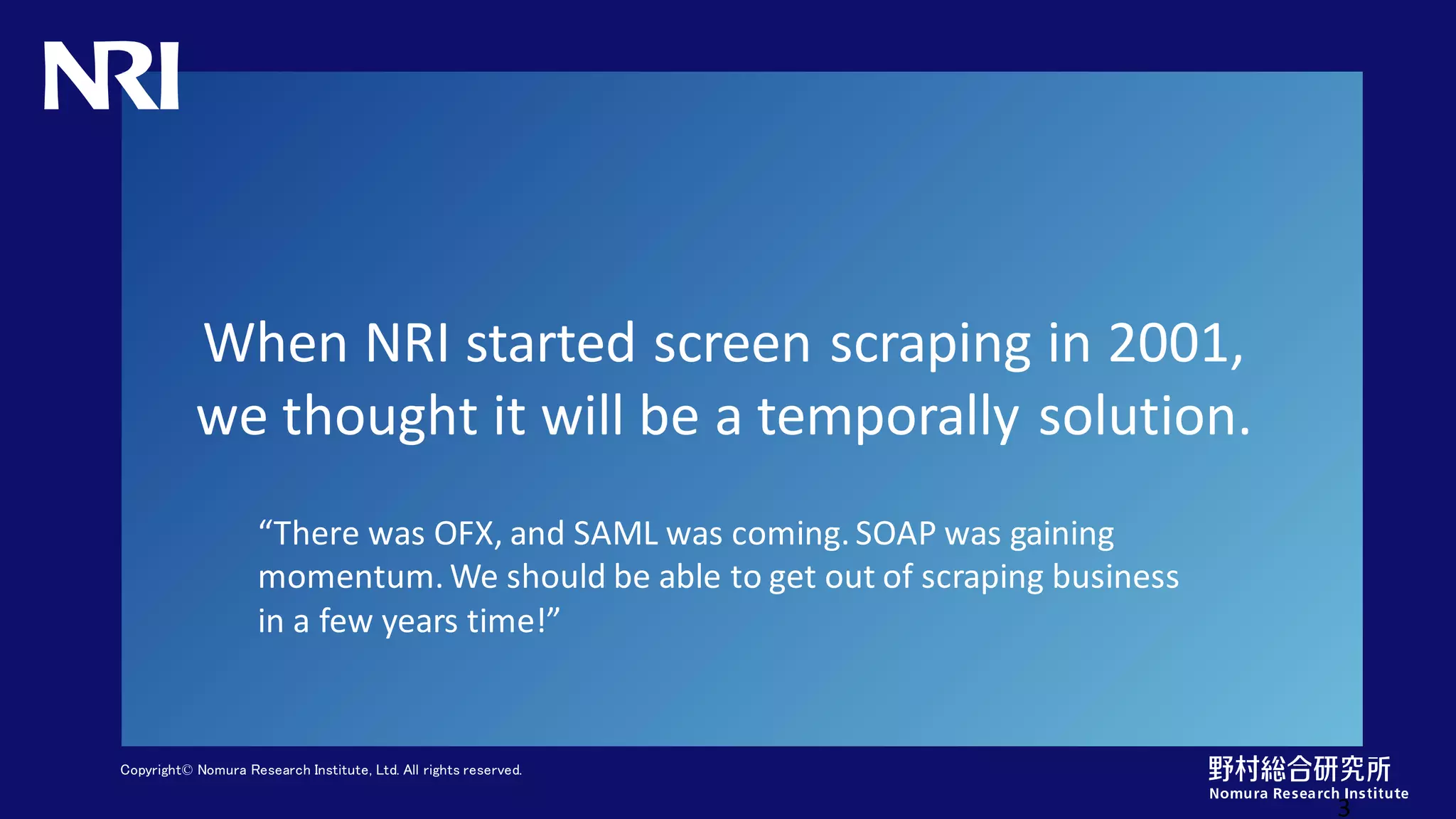 NRI

When NRI started screen scraping in 2001, we thought it will be a temporally solution.

“There was OFX, and SAML was coming. SOAP was gaining momentum. We should be able to get out of scraping business in a few years time!”

Copyright© Nomura Research Institute, Ltd. All rights reserved.

野村総合研究所
Nomura Research Institute

3